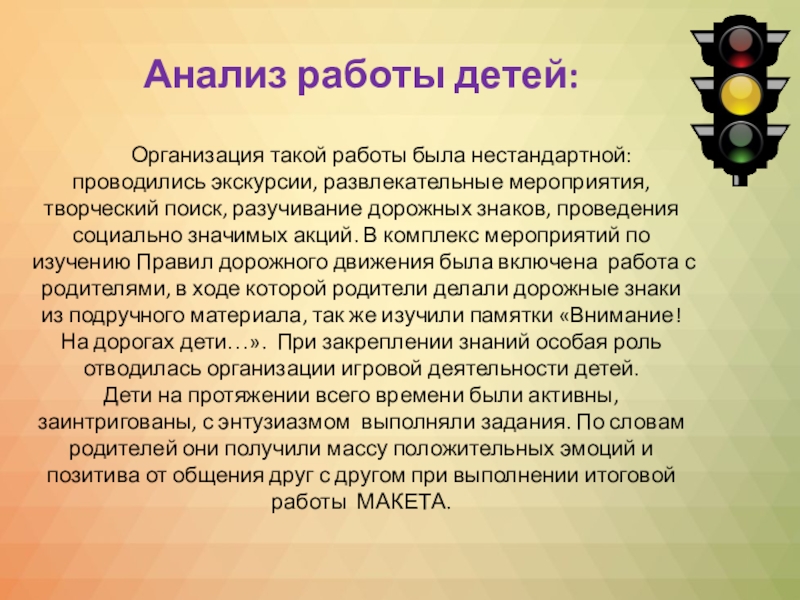 Анализ работы детей:

Организация такой работы была нестандартной: проводились экскурсии, развлекательные мероприятия, творческий поиск, разучивание дорожных знаков, проведения социально значимых акций. В комплекс мероприятий по изучению Правил дорожного движения была включена работа с родителями, в ходе которой родители делали дорожные знаки из подручного материала, так же изучили памятки «Внимание! На дорогах дети…». При закреплении знаний особая роль отводилась организации игровой деятельности детей.
Дети на протяжении всего времени были активны, заинтригованы, с энтузиазмом выполняли задания. По словам родителей они получили массу положительных эмоций и позитива от общения друг с другом при выполнении итоговой работы МАКЕТА.